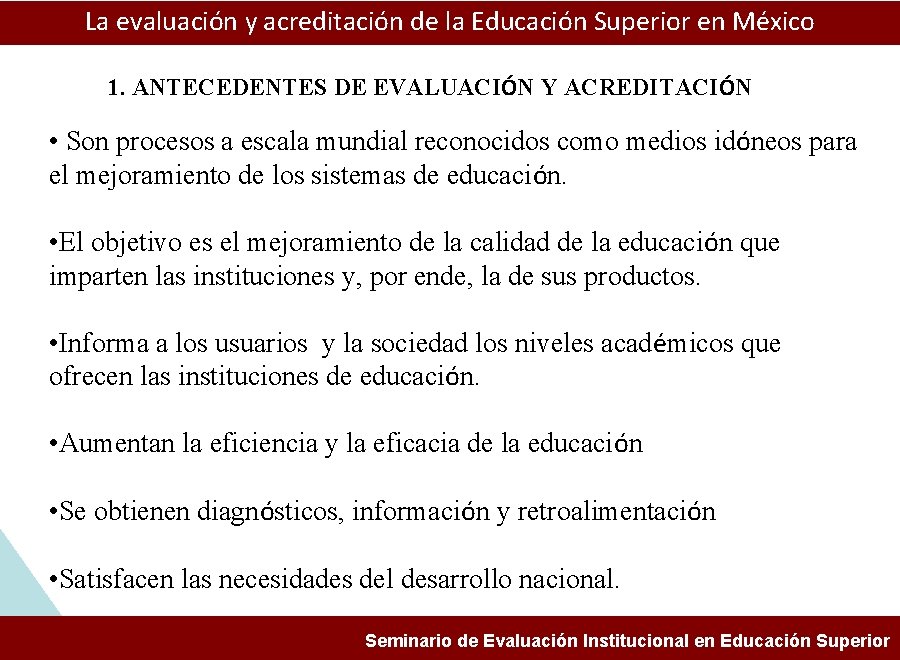 La evaluación y acreditación de la Educación Superior en México

1. ANTECEDENTES DE EVALUACIÓN Y ACREDITACIÓN

• Son procesos a escala mundial reconocidos como medios idóneos para el mejoramiento de los sistemas de educación.

•El objetivo es el mejoramiento de la calidad de la educación que imparten las instituciones y, por ende, la de sus productos.

•Informa a los usuarios y la sociedad los niveles académicos que ofrecen las instituciones de educación.

•Aumentan la eficiencia y la eficacia de la educación

•Se obtienen diagnósticos, información y retroalimentación

•Satisfacen las necesidades del desarrollo nacional.

Seminario de Evaluación Institucional en Educación Superior